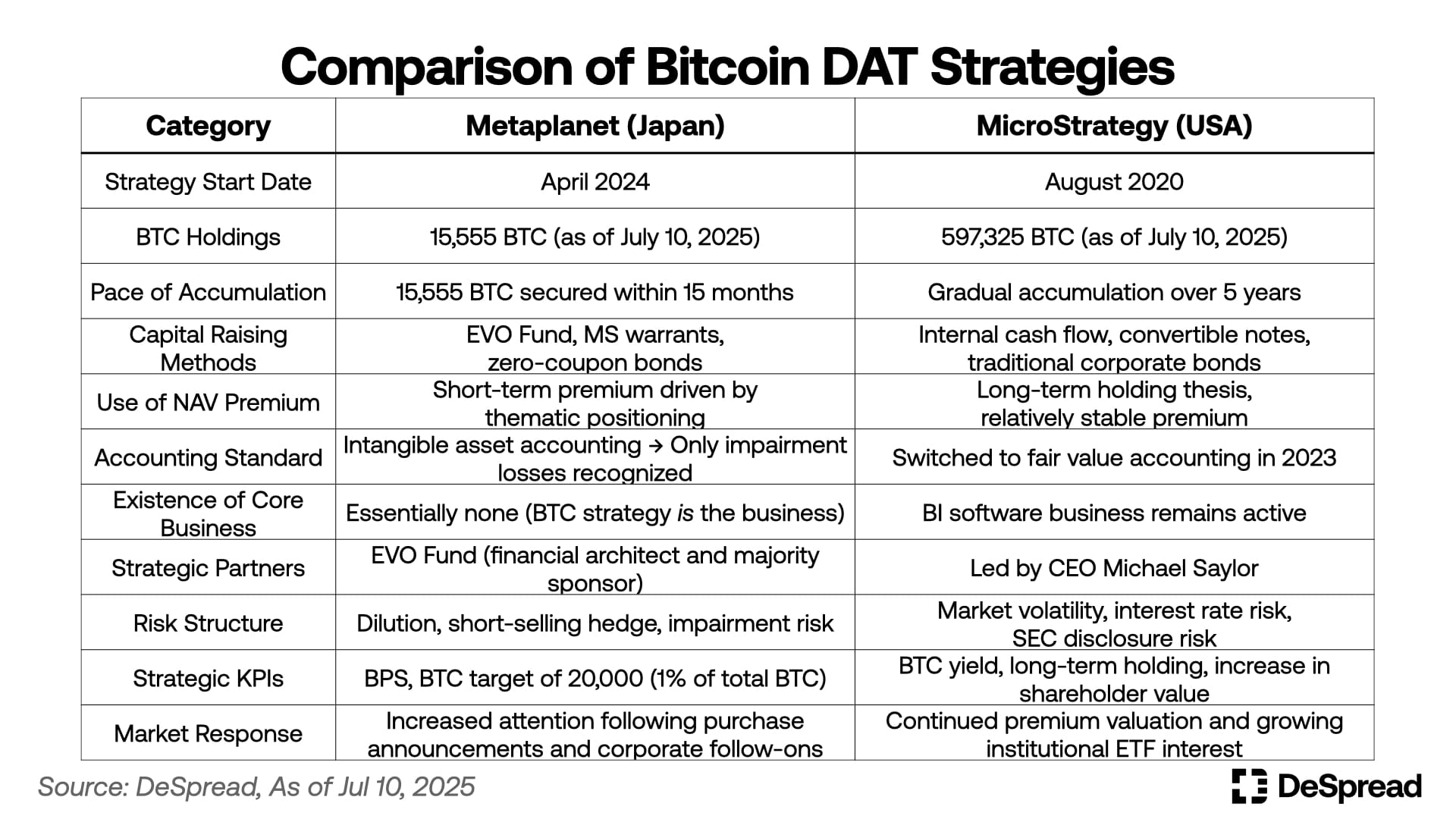 Comparison of Bitcoin DAT Strategies

| Category | Metaplanet (Japan) | MicroStrategy (USA) |
|---|---|---|
| Strategy Start Date | April 2024 | August 2020 |
| BTC Holdings | 15,555 BTC (as of July 10, 2025) | 597,325 BTC (as of July 10, 2025) |
| Pace of Accumulation | 15,555 BTC secured within 15 months | Gradual accumulation over 5 years |
| Capital Raising Methods | EVO Fund, MS warrants, zero-coupon bonds | Internal cash flow, convertible notes, traditional corporate bonds |
| Use of NAV Premium | Short-term premium driven by thematic positioning | Long-term holding thesis, relatively stable premium |
| Accounting Standard | Intangible asset accounting → Only impairment losses recognized | Switched to fair value accounting in 2023 |
| Existence of Core Business | Essentially none (BTC strategy is the business) | BI software business remains active |
| Strategic Partners | EVO Fund (financial architect and majority sponsor) | Led by CEO Michael Saylor |
| Risk Structure | Dilution, short-selling hedge, impairment risk | Market volatility, interest rate risk, SEC disclosure risk |
| Strategic KPIs | BPS, BTC target of 20,000 (1% of total BTC) | BTC yield, long-term holding, increase in shareholder value |
| Market Response | Increased attention following purchase announcements and corporate follow-ons | Continued premium valuation and growing institutional ETF interest |

Source: DeSpread, As of Jul 10, 2025

DeSpread